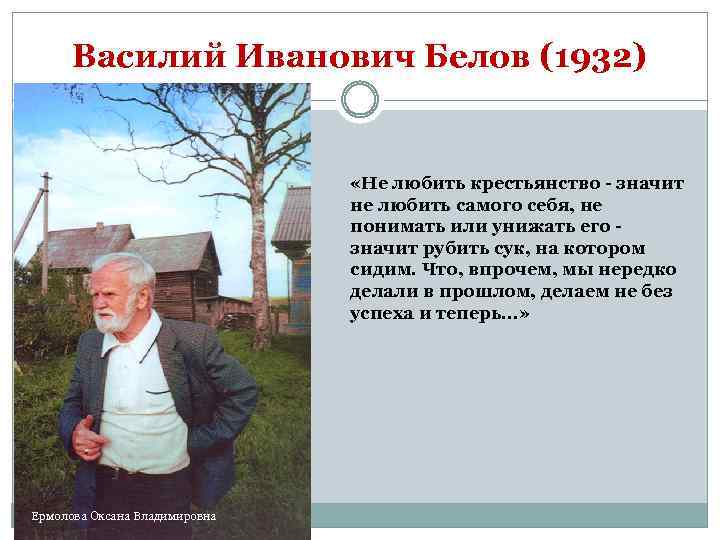 Василий Иванович Белов (1932)

«Не любить крестьянство - значит не любить самого себя, не понимать или унижать его - значит рубить сук, на котором сидим. Что, впрочем, мы нередко делали в прошлом, делаем не без успеха и теперь...»

Ермолова Оксана Владимировна